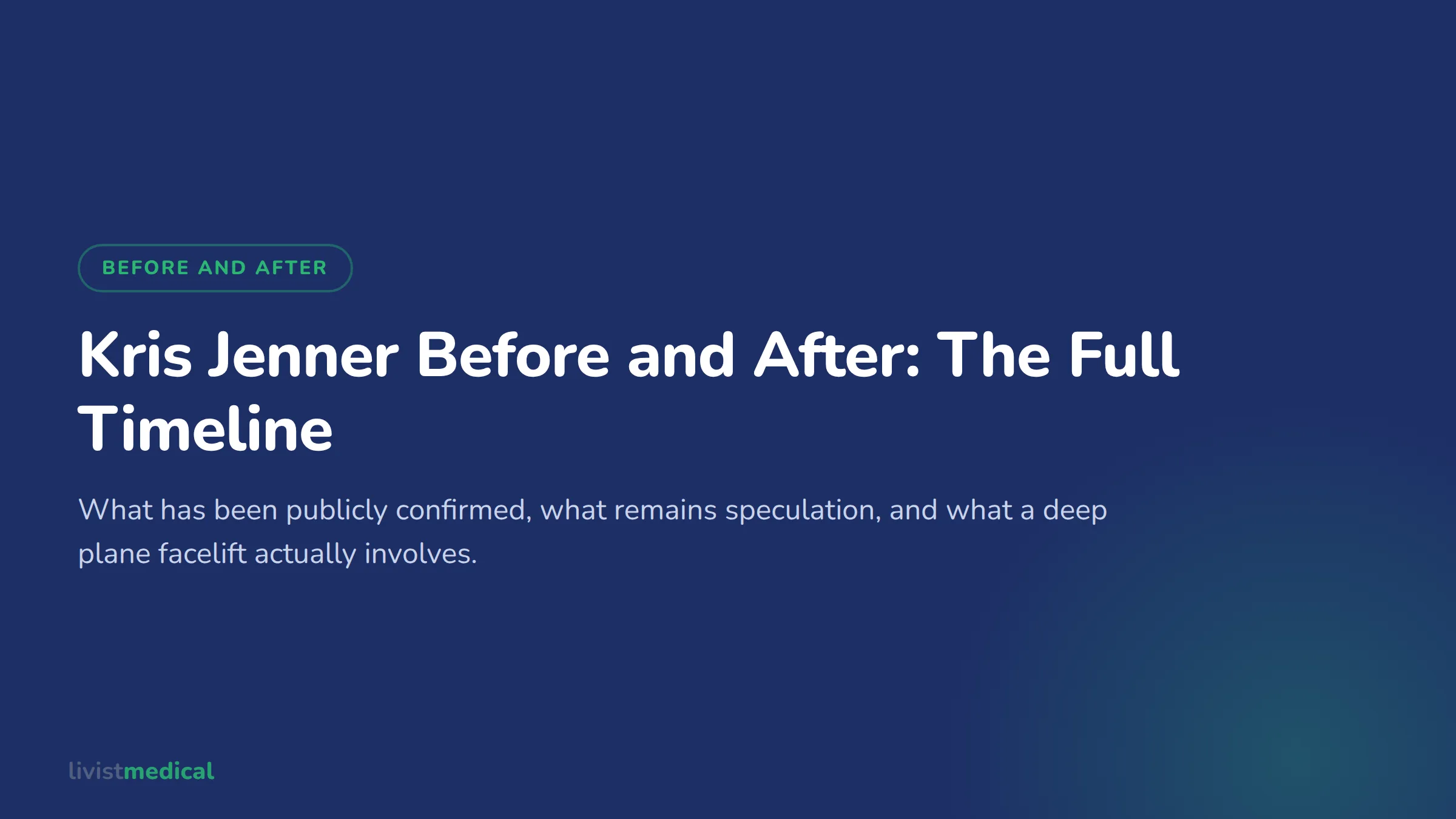 BEFORE AND AFTER

Kris Jenner Before and After: The Full Timeline

What has been publicly confirmed, what remains speculation, and what a deep plane facelift actually involves.

livistmedical